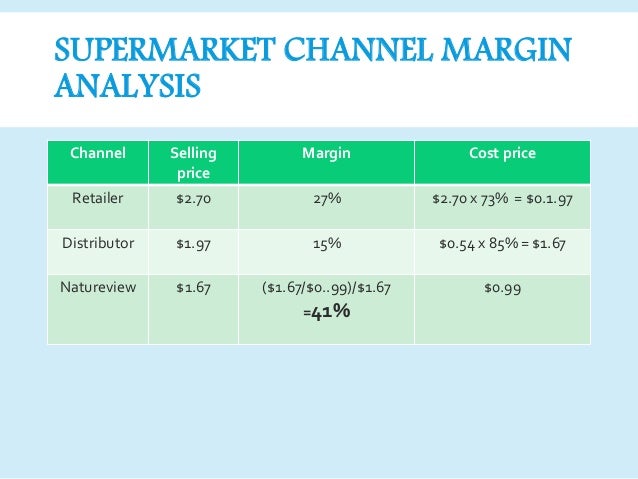 SUPERMARKET CHANNEL MARGIN ANALYSIS

| Channel | Selling price | Margin | Cost price |
|---|---|---|---|
| Retailer | \$2.70 | 27% | \$2.70 x 73% = \$0.1.97 |
| Distributor | \$1.97 | 15% | \$0.54 x 85% = \$1.67 |
| Natureview | \$1.67 | (\$1.67/\$0..99)/\$1.67 =41% | \$0.99 |